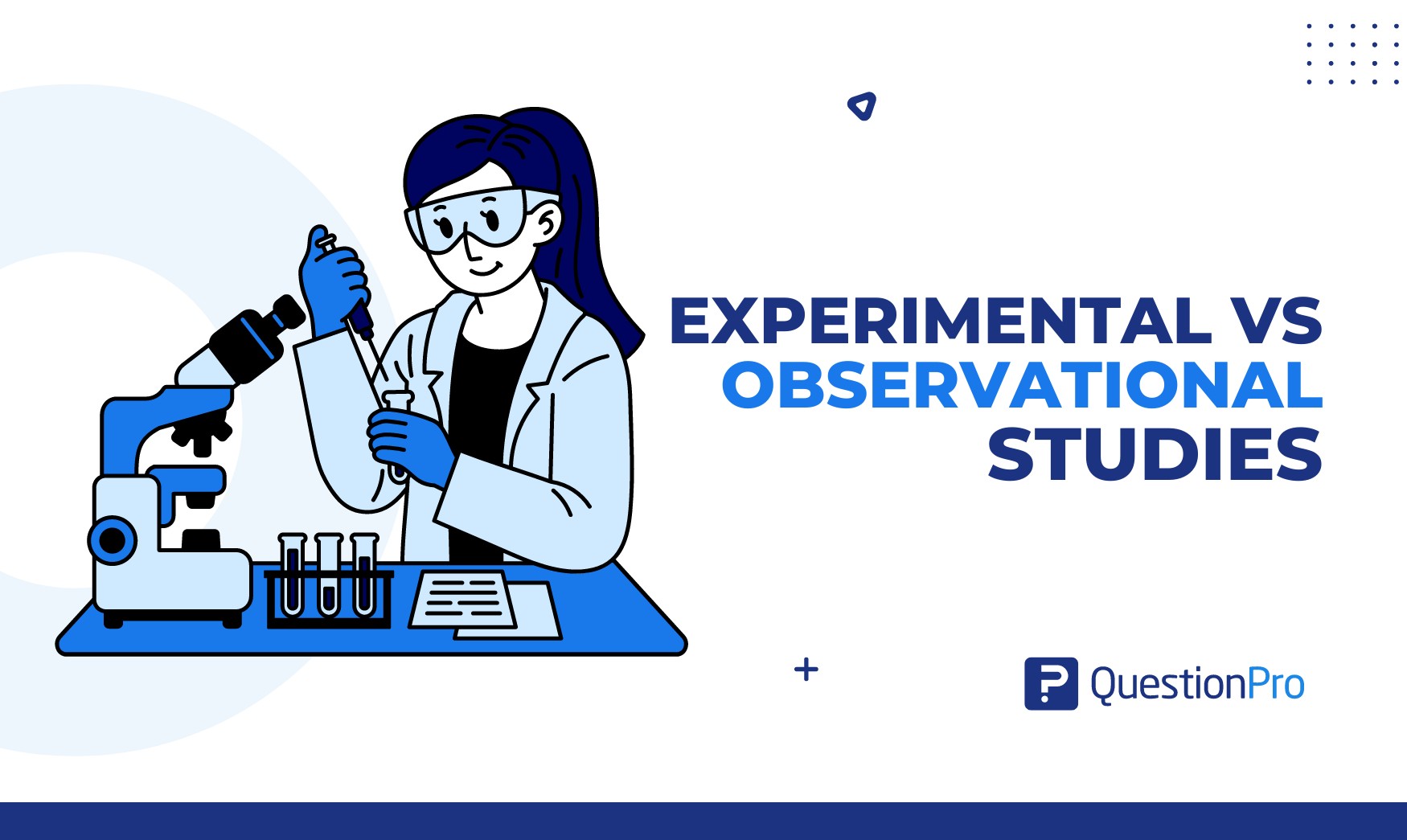 EXPERIMENTAL VS OBSERVATIONAL STUDIES

QuestionPro